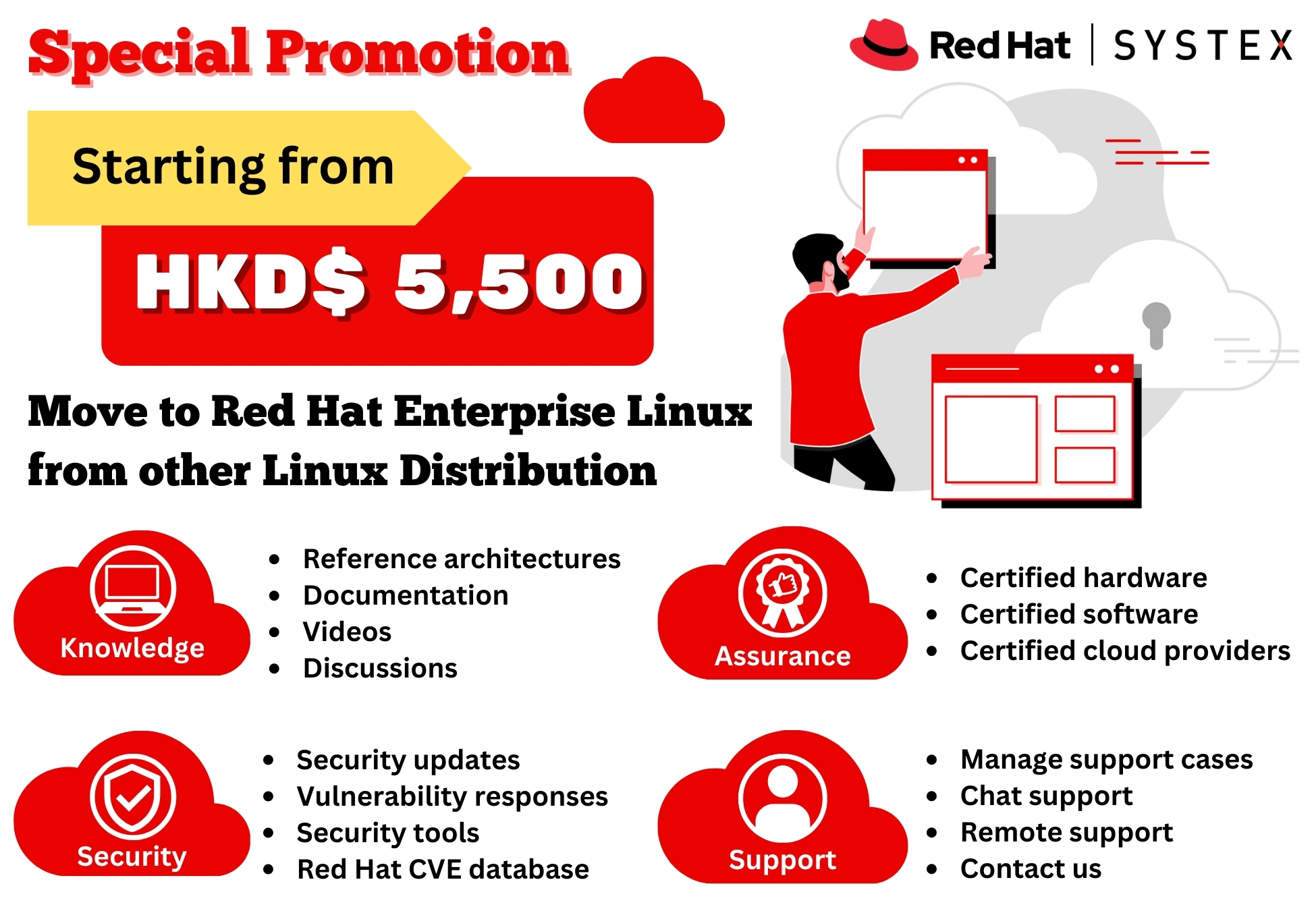 Special Promotion

Red Hat | SYSTEX

Starting from

HKD$ 5,500

Move to Red Hat Enterprise Linux from other Linux Distribution

Knowledge

- Reference architectures
- Documentation
- Videos
- Discussions

Assurance

- Certified hardware
- Certified software
- Certified cloud providers

Security

- Security updates
- Vulnerability responses
- Security tools
- Red Hat CVE database

Support

- Manage support cases
- Chat support
- Remote support
- Contact us